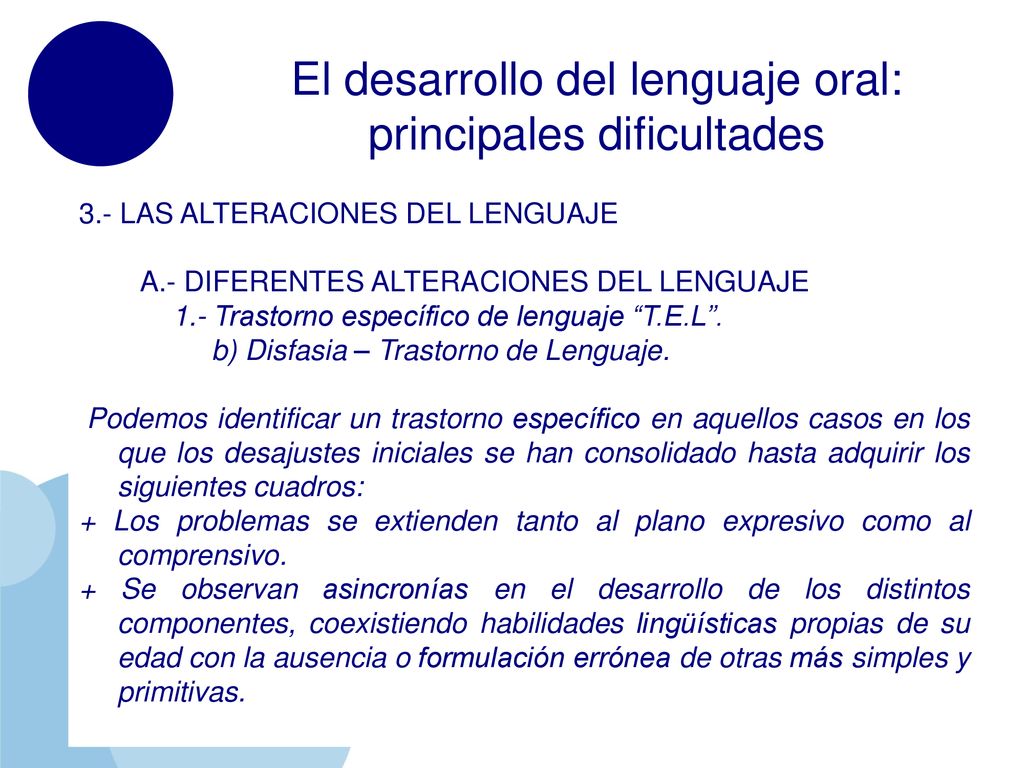 El desarrollo del lenguaje oral: principales dificultades

3.- LAS ALTERACIONES DEL LENGUAJE

A.- DIFERENTES ALTERACIONES DEL LENGUAJE
1.- Trastorno específico de lenguaje “T.E.L”.
b) Disfasia – Trastorno de Lenguaje.

Podemos identificar un trastorno específico en aquellos casos en los que los desajustes iniciales se han consolidado hasta adquirir los siguientes cuadros:
+ Los problemas se extienden tanto al plano expresivo como al comprensivo.
+ Se observan asincronías en el desarrollo de los distintos componentes, coexistiendo habilidades lingüísticas propias de su edad con la ausencia o formulación errónea de otras más simples y primitivas.